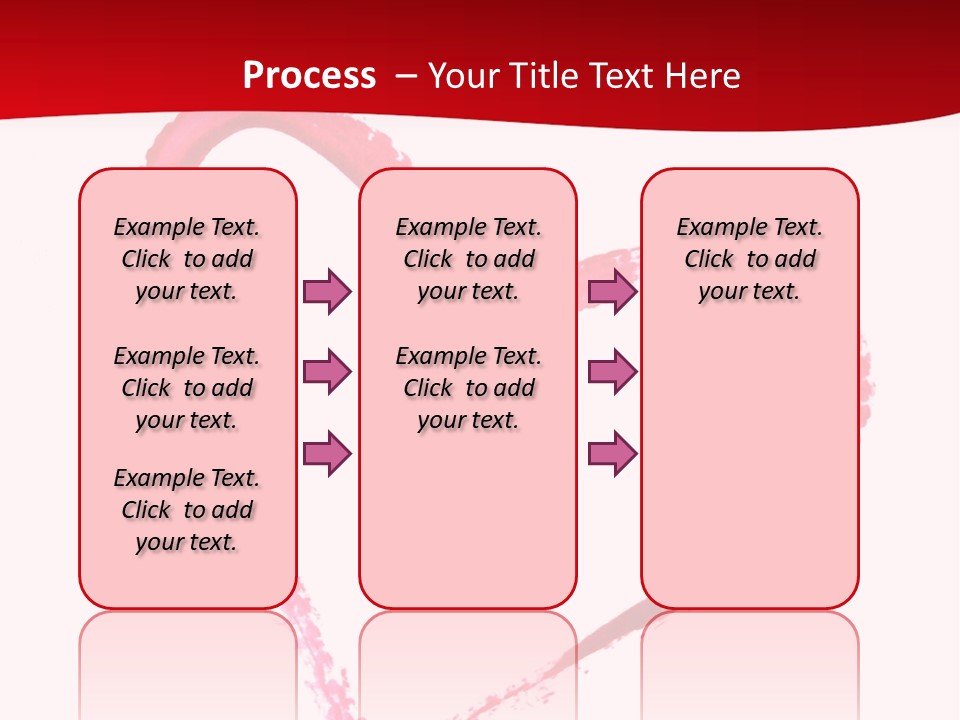 Process – Your Title Text Here

Example Text. Click to add your text.

Example Text. Click to add your text.

Example Text. Click to add your text.

Example Text. Click to add your text.

Example Text. Click to add your text.

Example Text. Click to add your text.